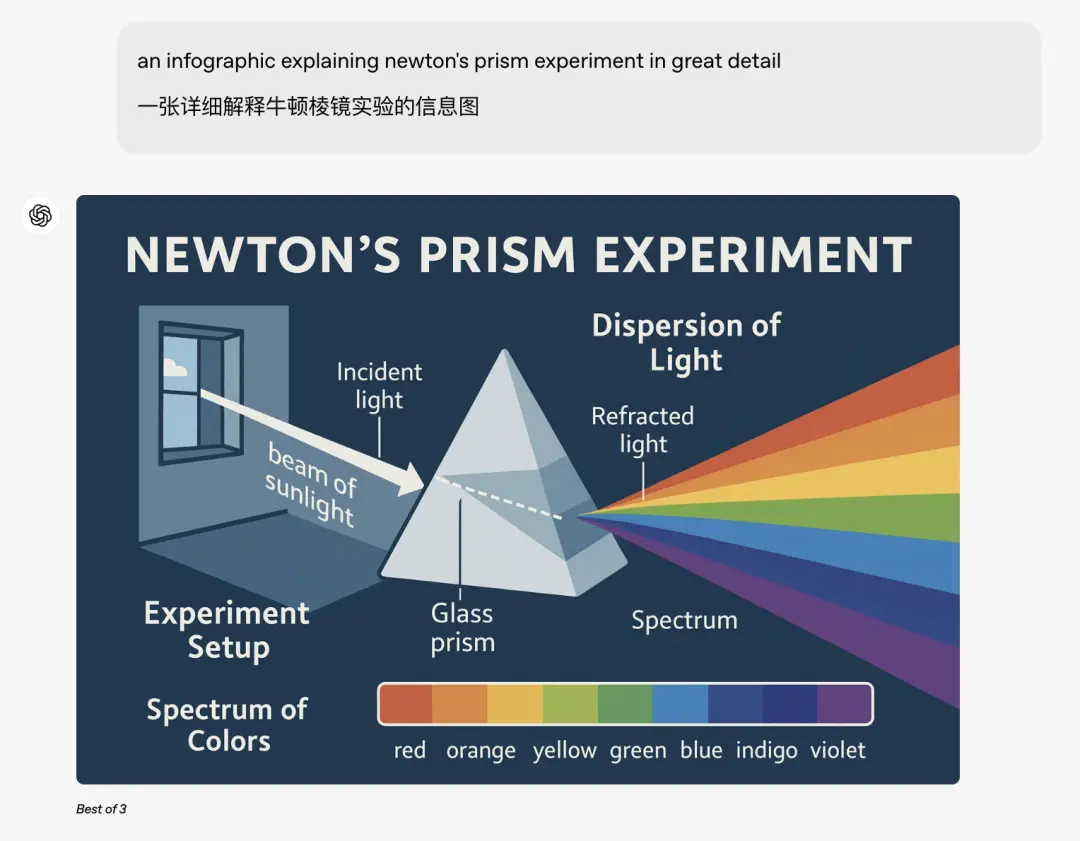 an infographic explaining newton's prism experiment in great detail

一张详细解释牛顿棱镜实验的信息图

NEWTON'S PRISM EXPERIMENT

Dispersion of Light

Incident light

beam of sunlight

Refracted light

Glass prism

Spectrum

Experiment Setup

Spectrum of Colors

red orange yellow green blue indigo violet

Best of 3